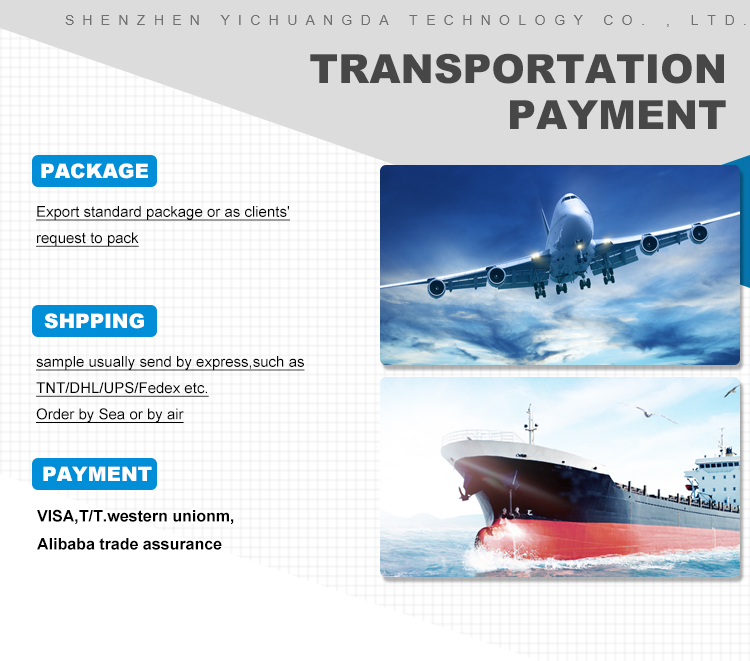 SHENZHEN YICHUANGDA TECHNOLOGY CO. , LTD.

TRANSPORTATION PAYMENT

PACKAGE

Export standard package or as clients' request to pack

SHPPING

sample usually send by express,such as TNT/DHL/UPS/Fedex etc.
Order by Sea or by air

PAYMENT

VISA,T/T.western unionm, Alibaba trade assurance